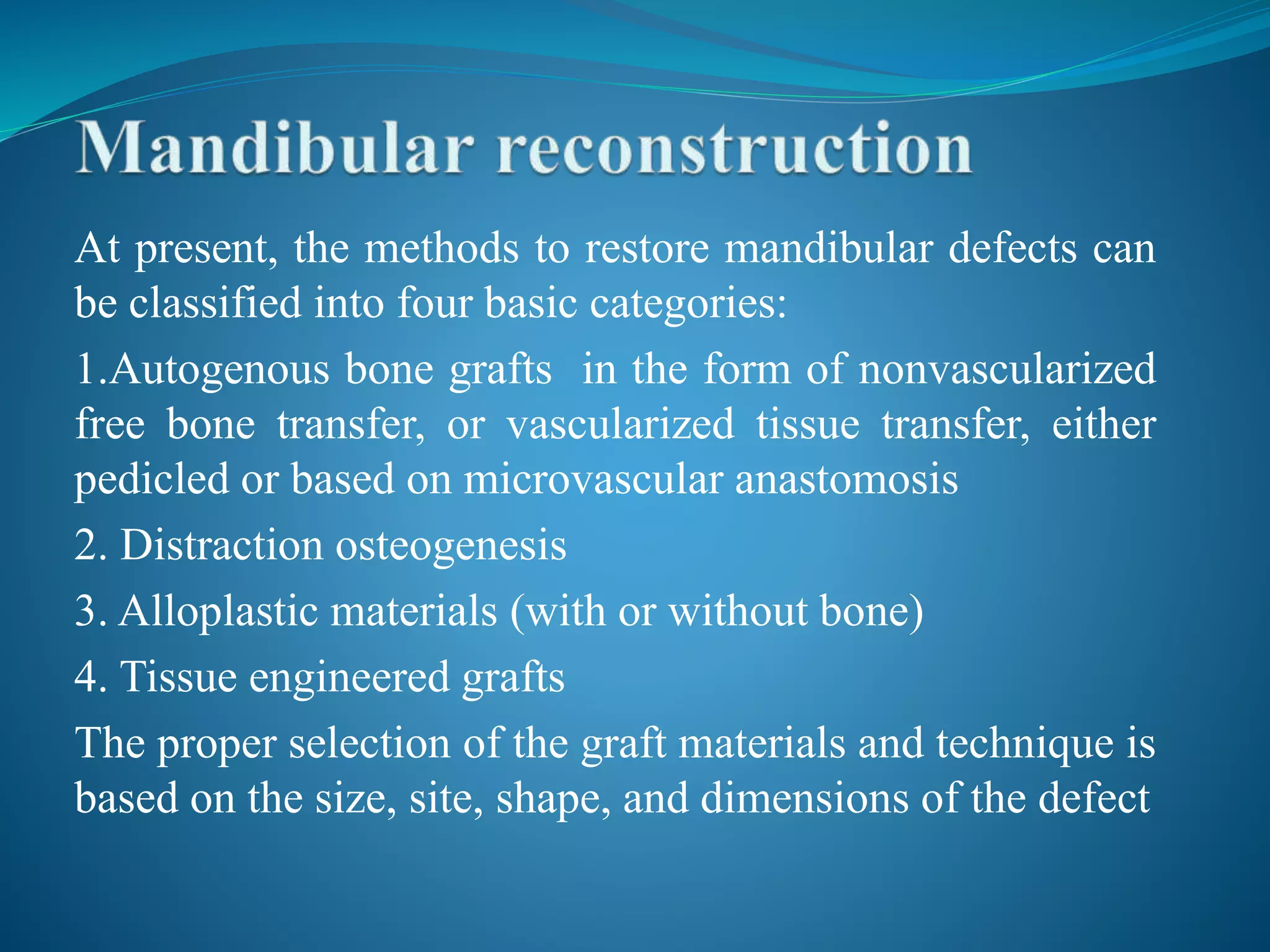 Mandibular reconstruction

At present, the methods to restore mandibular defects can be classified into four basic categories:

1.Autogenous bone grafts in the form of nonvascularized free bone transfer, or vascularized tissue transfer, either pedicled or based on microvascular anastomosis

2. Distraction osteogenesis

3. Alloplastic materials (with or without bone)

4. Tissue engineered grafts

The proper selection of the graft materials and technique is based on the size, site, shape, and dimensions of the defect